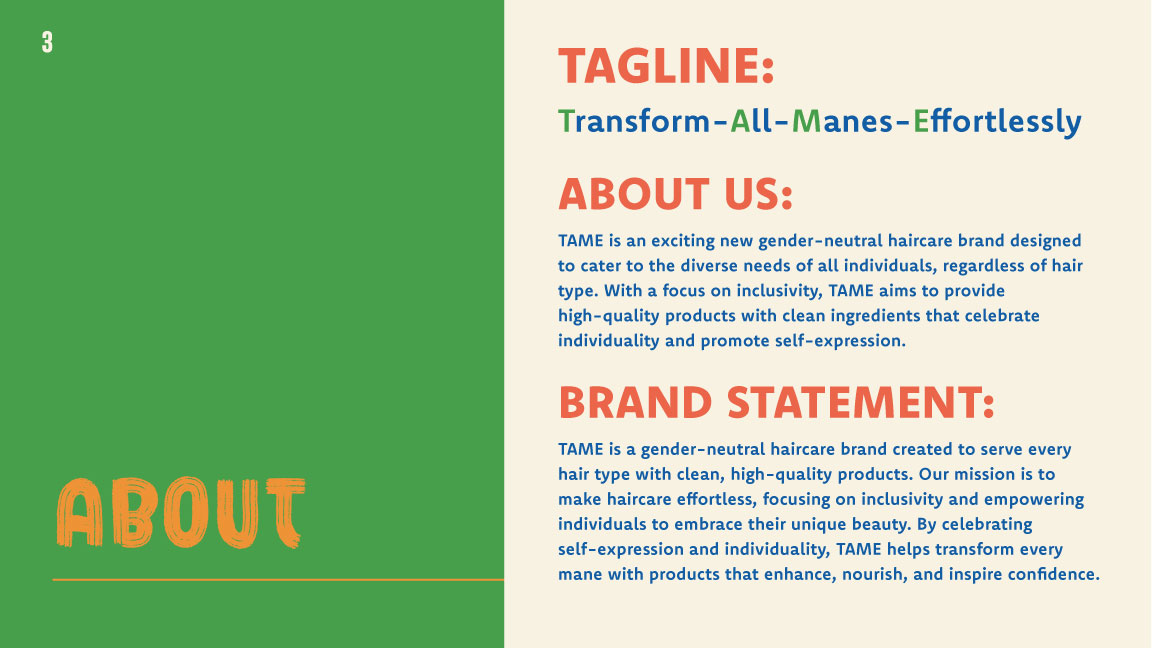 3

ABOUT

TAGLINE:

Transform-All-Manes-Effortlessly

ABOUT US:

TAME is an exciting new gender-neutral haircare brand designed to cater to the diverse needs of all individuals, regardless of hair type. With a focus on inclusivity, TAME aims to provide high-quality products with clean ingredients that celebrate individuality and promote self-expression.

BRAND STATEMENT:

TAME is a gender-neutral haircare brand created to serve every hair type with clean, high-quality products. Our mission is to make haircare effortless, focusing on inclusivity and empowering individuals to embrace their unique beauty. By celebrating self-expression and individuality, TAME helps transform every mane with products that enhance, nourish, and inspire confidence.